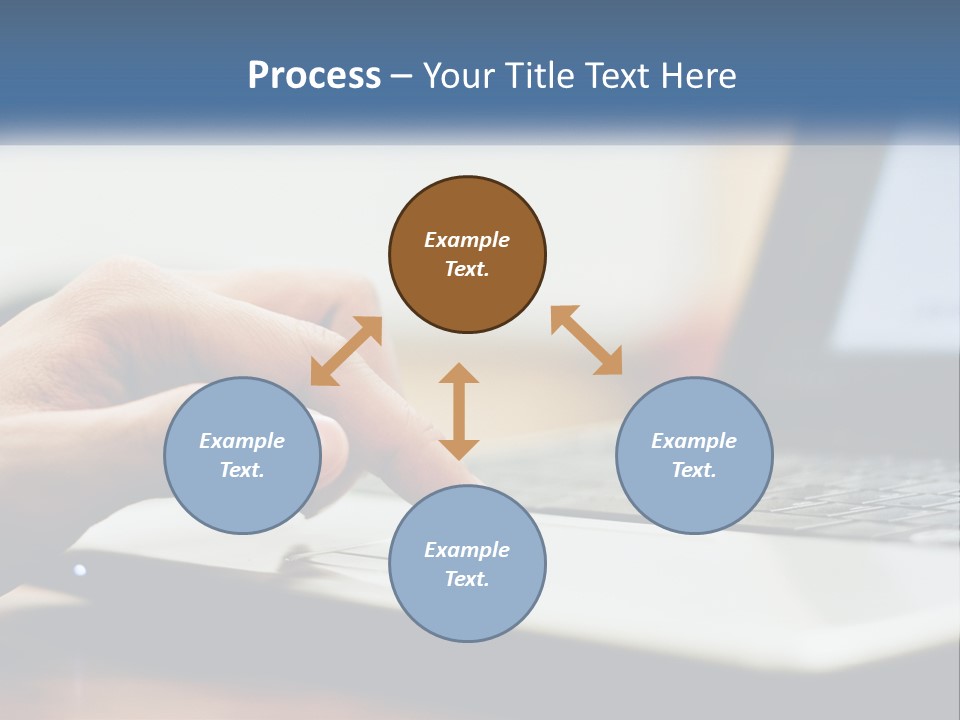 Process – Your Title Text Here

Example Text.

Example Text.

Example Text.

Example Text.